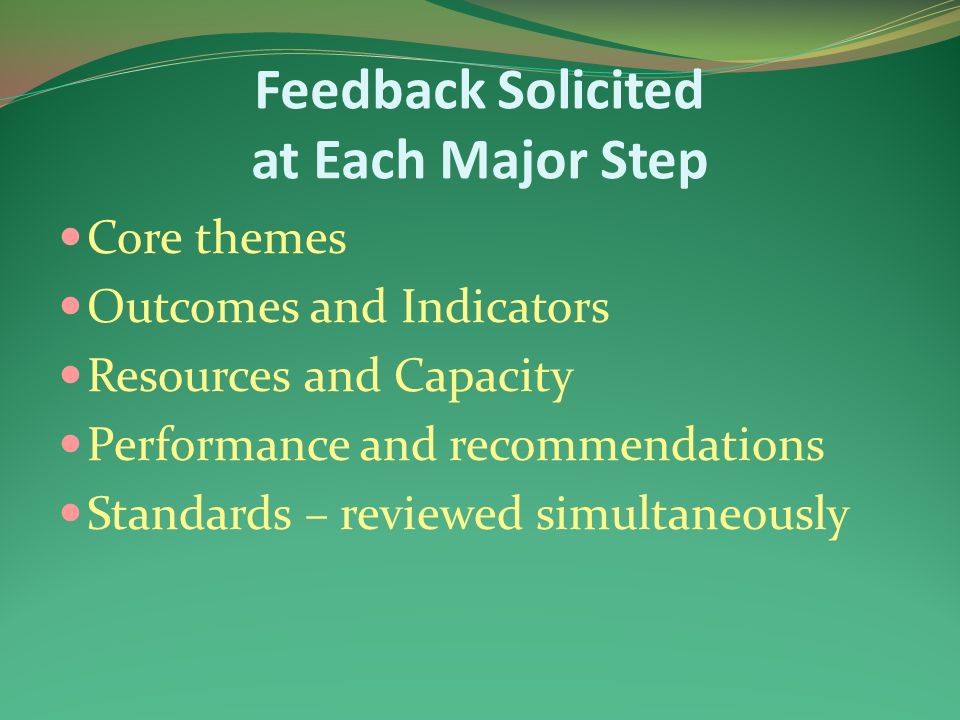 Feedback Solicited at Each Major Step

- Core themes
- Outcomes and Indicators
- Resources and Capacity
- Performance and recommendations
- Standards – reviewed simultaneously